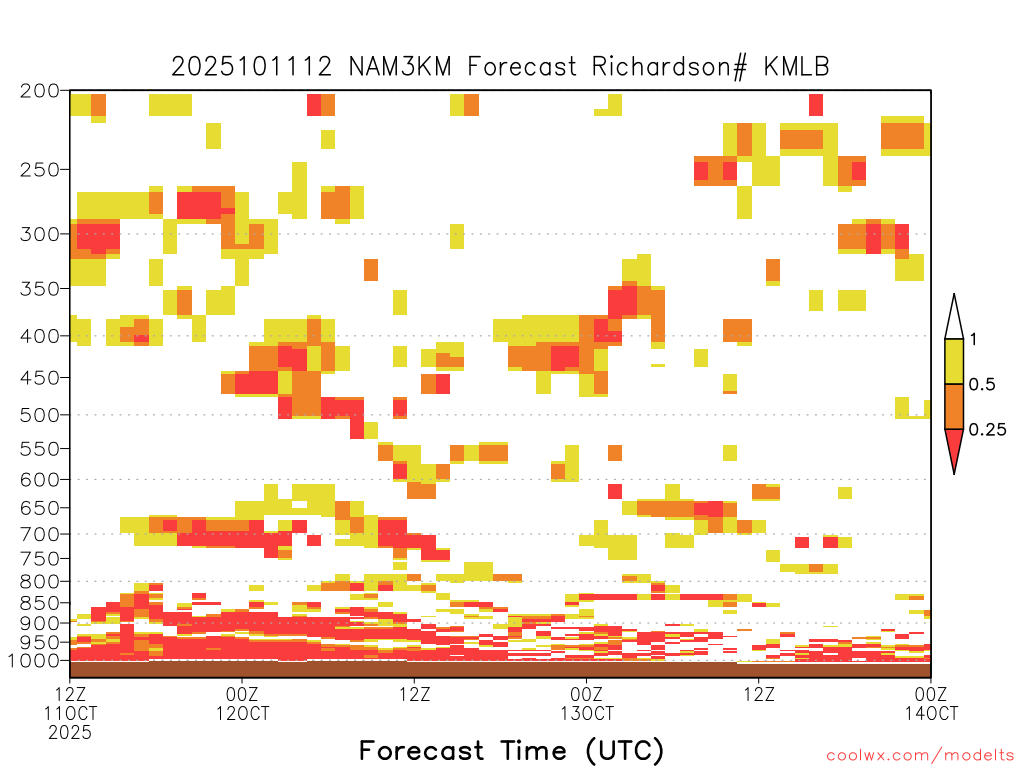 2025101112 NAM3KM Forecast Richardson# KMLB

200
250
300
350
400
450
500
550
600
650
700
750
800
850
900
950
1000

1
0.5
0.25

12Z
11OCT
2025

00Z
12OCT

12Z

00Z
13OCT

12Z

00Z
14OCT

Forecast Time (UTC)

coolwx.com/modelts